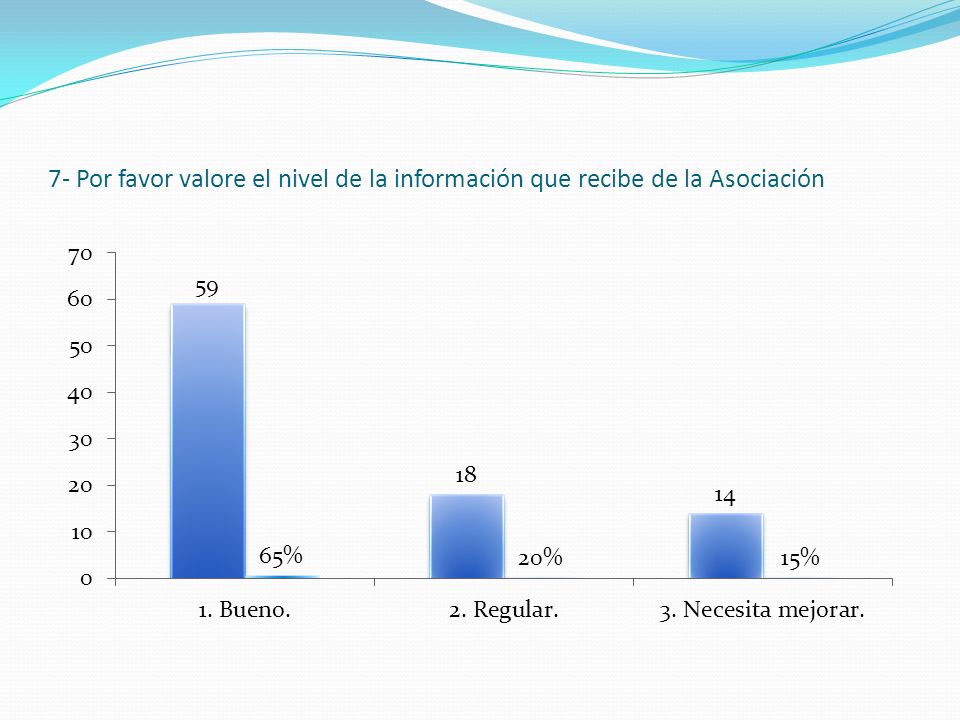 7- Por favor valore el nivel de la información que recibe de la Asociación

70
60
50
40
30
20
10
0

59
65%
18
20%
14
15%

1. Bueno.
2. Regular.
3. Necesita mejorar.